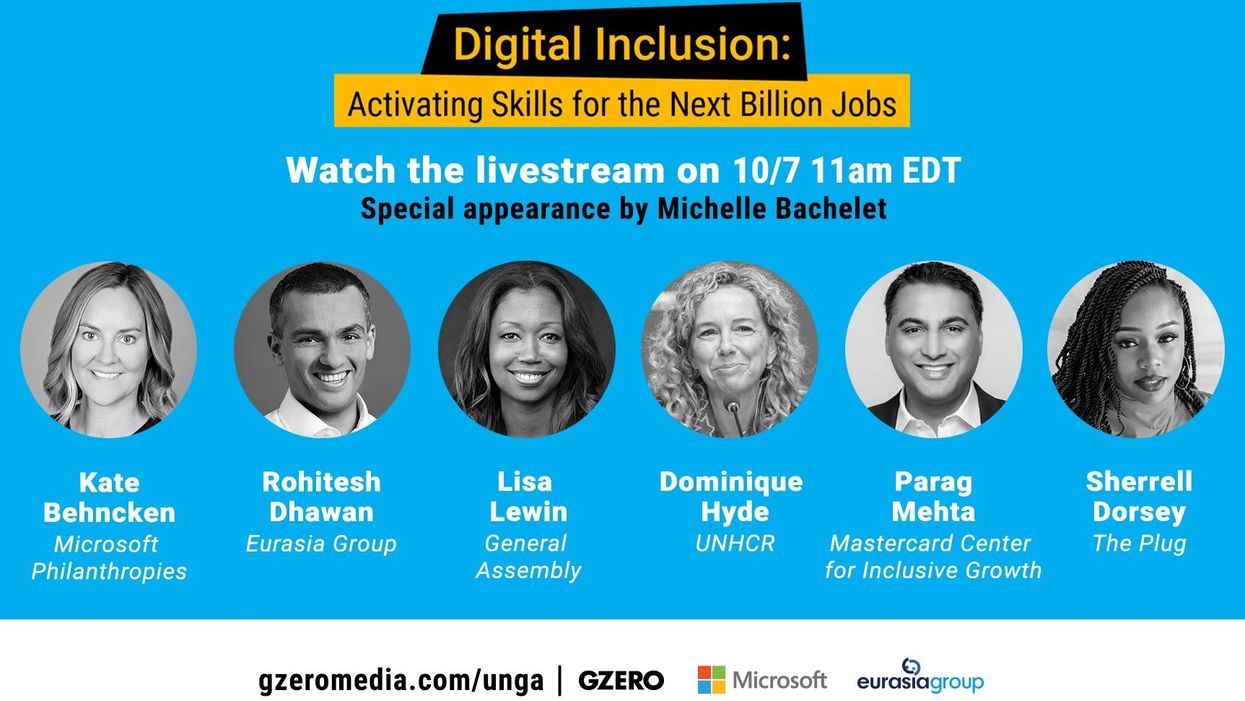 Digital Inclusion:
Activating Skills for the Next Billion Jobs

Watch the livestream on 10/7 11am EDT
Special appearance by Michelle Bachelet

Kate Behncken
Microsoft Philanthropies

Rohitesh Dhawan
Eurasia Group

Lisa Lewin
General Assembly

Dominique Hyde
UNHCR

Parag Mehta
Mastercard Center for Inclusive Growth

Sherrell Dorsey
The Plug

gzeromedia.com/unga | GZERO Microsoft eurasiagroup